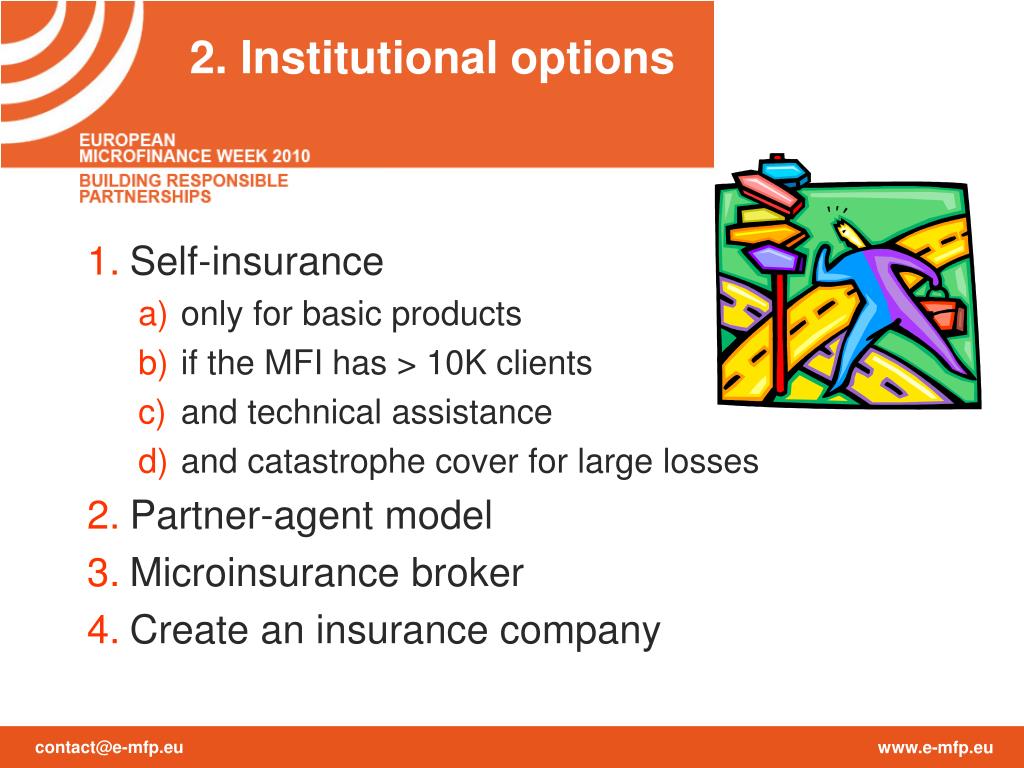 2. Institutional options

EUROPEAN
MICROFINANCE WEEK 2010
BUILDING RESPONSIBLE
PARTNERSHIPS

1. Self-insurance
a) only for basic products
b) if the MFI has > 10K clients
c) and technical assistance
d) and catastrophe cover for large losses
2. Partner-agent model
3. Microinsurance broker
4. Create an insurance company

contact@e-mfp.eu
www.e-mfp.eu